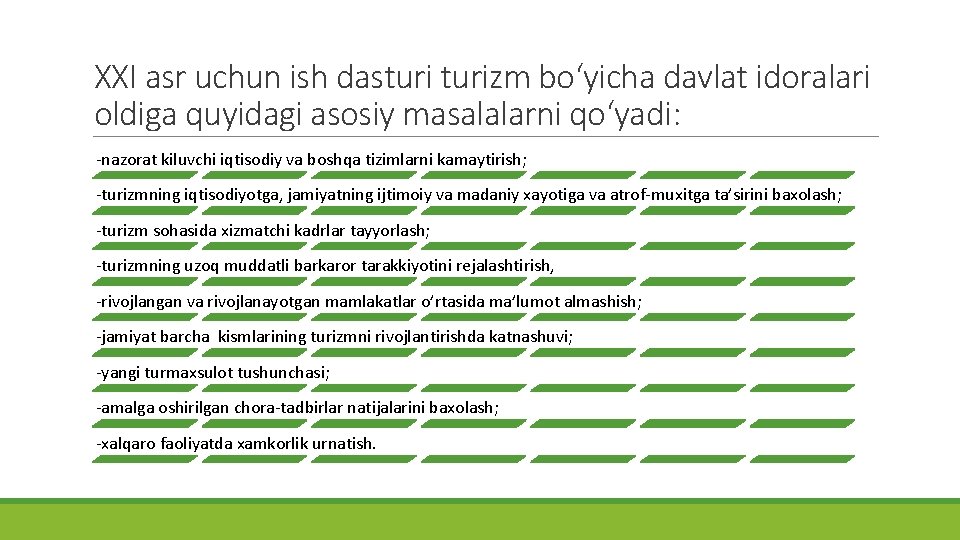 XXI asr uchun ish dasturi turizm bo‘yicha davlat idoralari oldiga quyidagi asosiy masalalarni qo‘yadi:

-nazorat kiluvchi iqtisodiy va boshqa tizimlarni kamaytirish;

-turizmning iqtisodiyotga, jamiyatning ijtimoiy va madaniy xayotiga va atrof-muxitga ta’sirini baxolash;

-turizm sohasida xizmatchi kadrlar tayyorlash;

-turizmning uzoq muddatli barkaror tarakkiyotini rejalashtirish,

-rivojlangan va rivojlanayotgan mamlakatlar o‘rtasida ma’lumot almashish;

-jamiyat barcha kismlarining turizmni rivojlantirishda katnashuvi;

-yangi turmaxsulot tushunchasi;

-amalga oshirilgan chora-tadbirlar natijalarini baxolash;

-xalqaro faoliyatda xamkorlik urnatish.